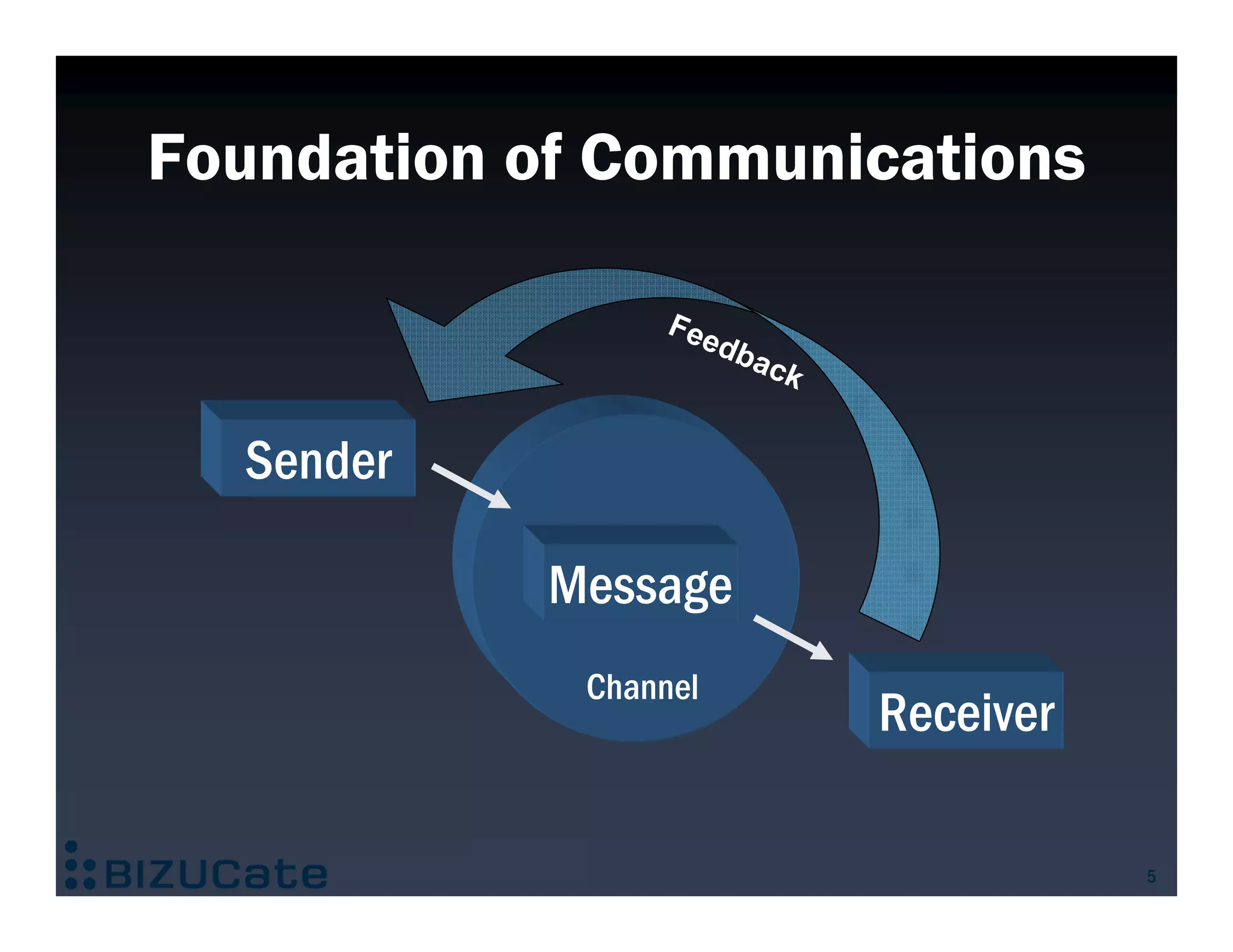 Foundation of Communications

Feedback

Sender

Message

Channel

Receiver

BIZUCate

5